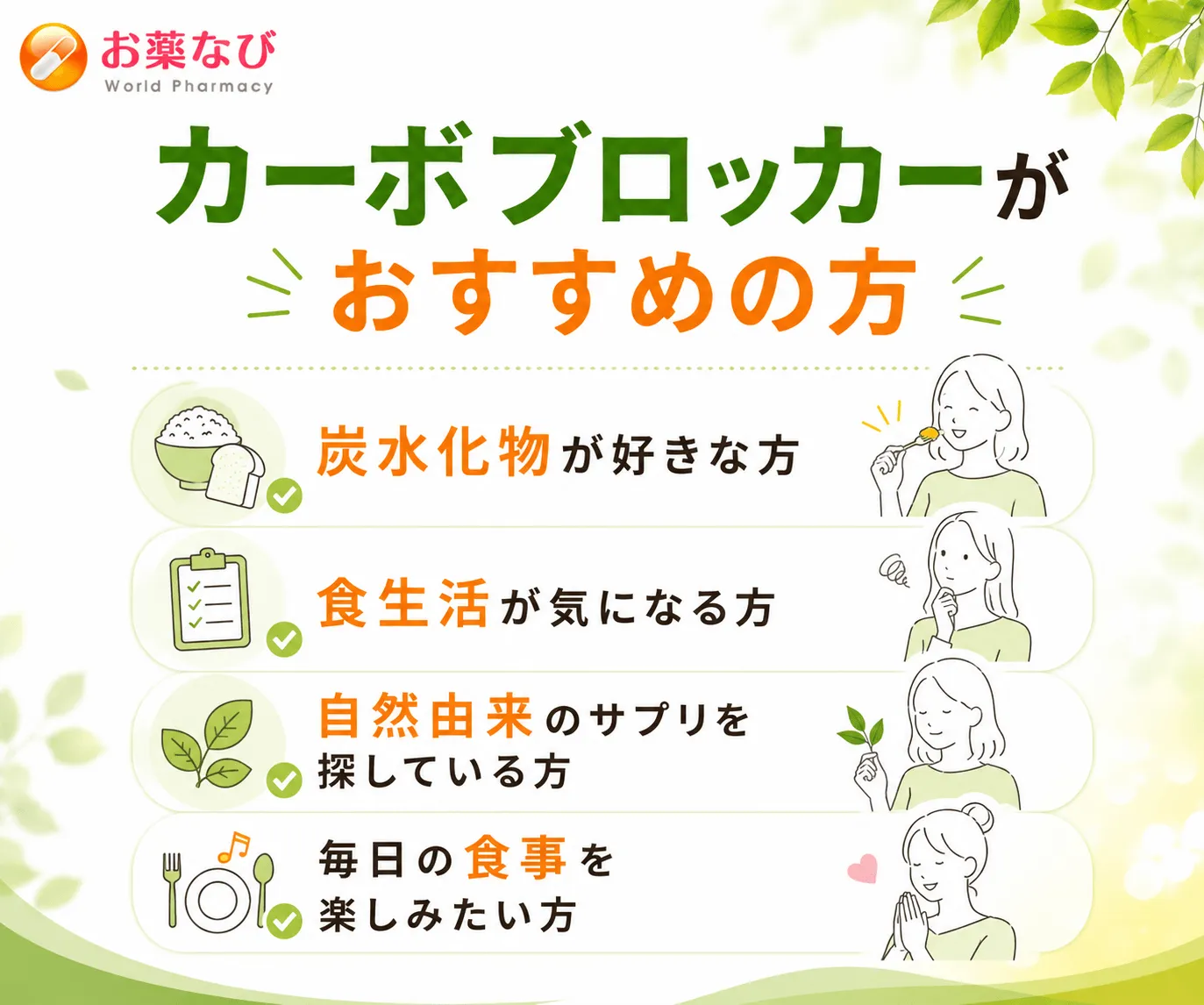 お薬なび
World Pharmacy

カーボブロッカーが
おすすめの方

炭水化物が好きな方

食生活が気になる方

自然由来のサプリを探している方

毎日の食事を楽しみたい方